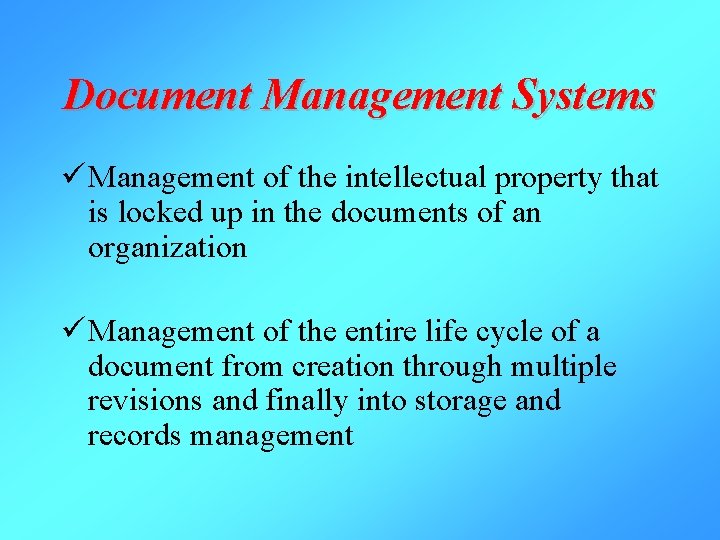 Document Management Systems

✓ Management of the intellectual property that is locked up in the documents of an organization

✓ Management of the entire life cycle of a document from creation through multiple revisions and finally into storage and records management